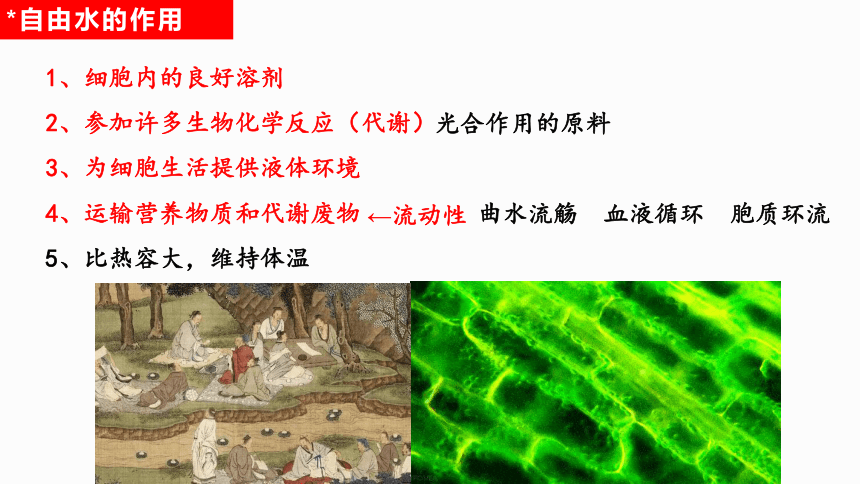 *自由水的作用

1、细胞内的良好溶剂

2、参加许多生物化学反应（代谢）光合作用的原料

3、为细胞生活提供液体环境

4、运输营养物质和代谢废物 ←流动性 曲水流觞 血液循环 胞质环流

5、比热容大，维持体温